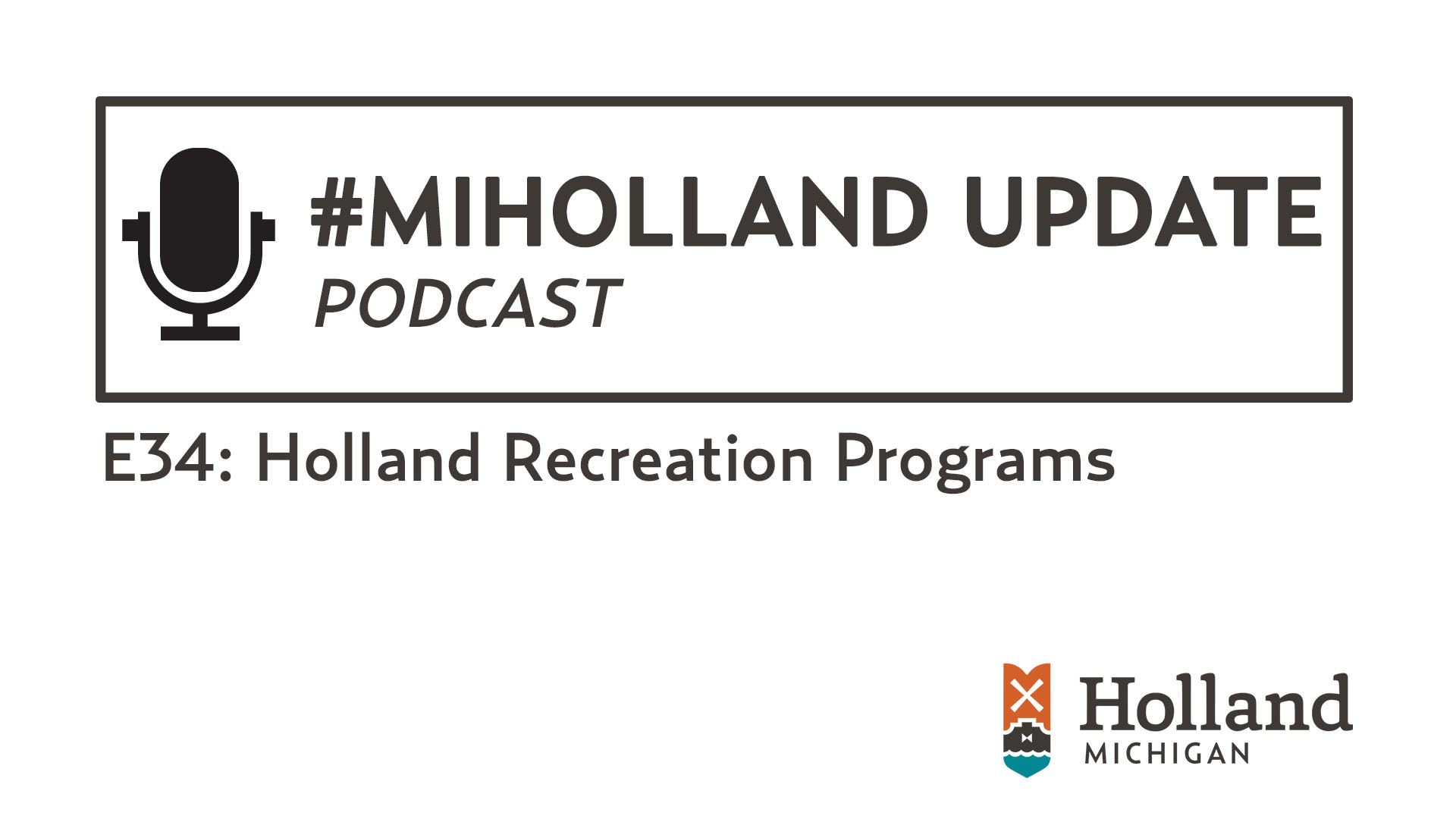 #MIHOLLAND UPDATE
PODCAST

E34: Holland Recreation Programs

Holland
MICHIGAN